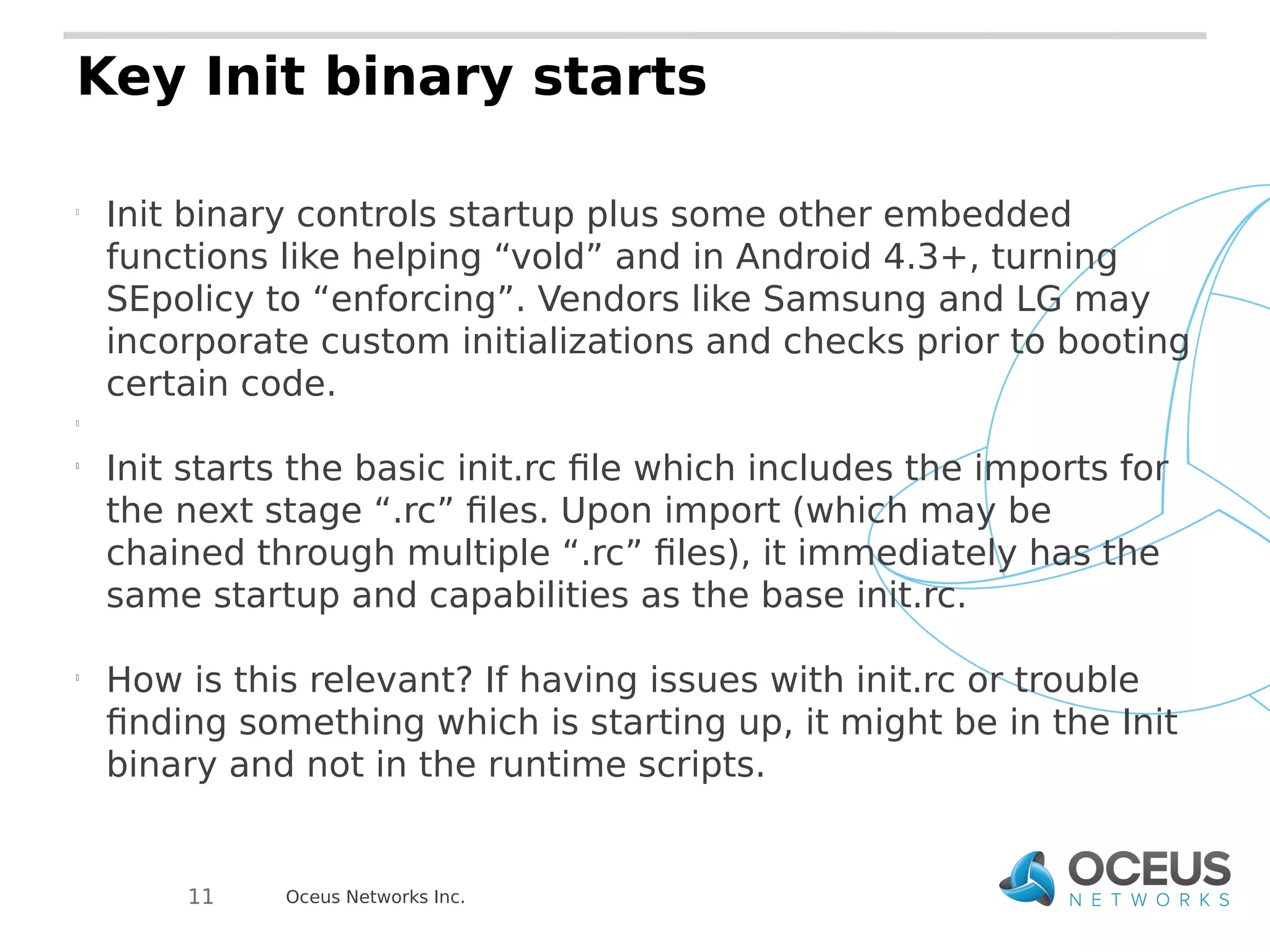 Key Init binary starts

Init binary controls startup plus some other embedded functions like helping “vold” and in Android 4.3+, turning SEpolicy to “enforcing”. Vendors like Samsung and LG may incorporate custom initializations and checks prior to booting certain code.

Init starts the basic init.rc file which includes the imports for the next stage “.rc” files. Upon import (which may be chained through multiple “.rc” files), it immediately has the same startup and capabilities as the base init.rc.

How is this relevant? If having issues with init.rc or trouble finding something which is starting up, it might be in the Init binary and not in the runtime scripts.

11 Oceus Networks Inc.

OCEUS NETWORKS